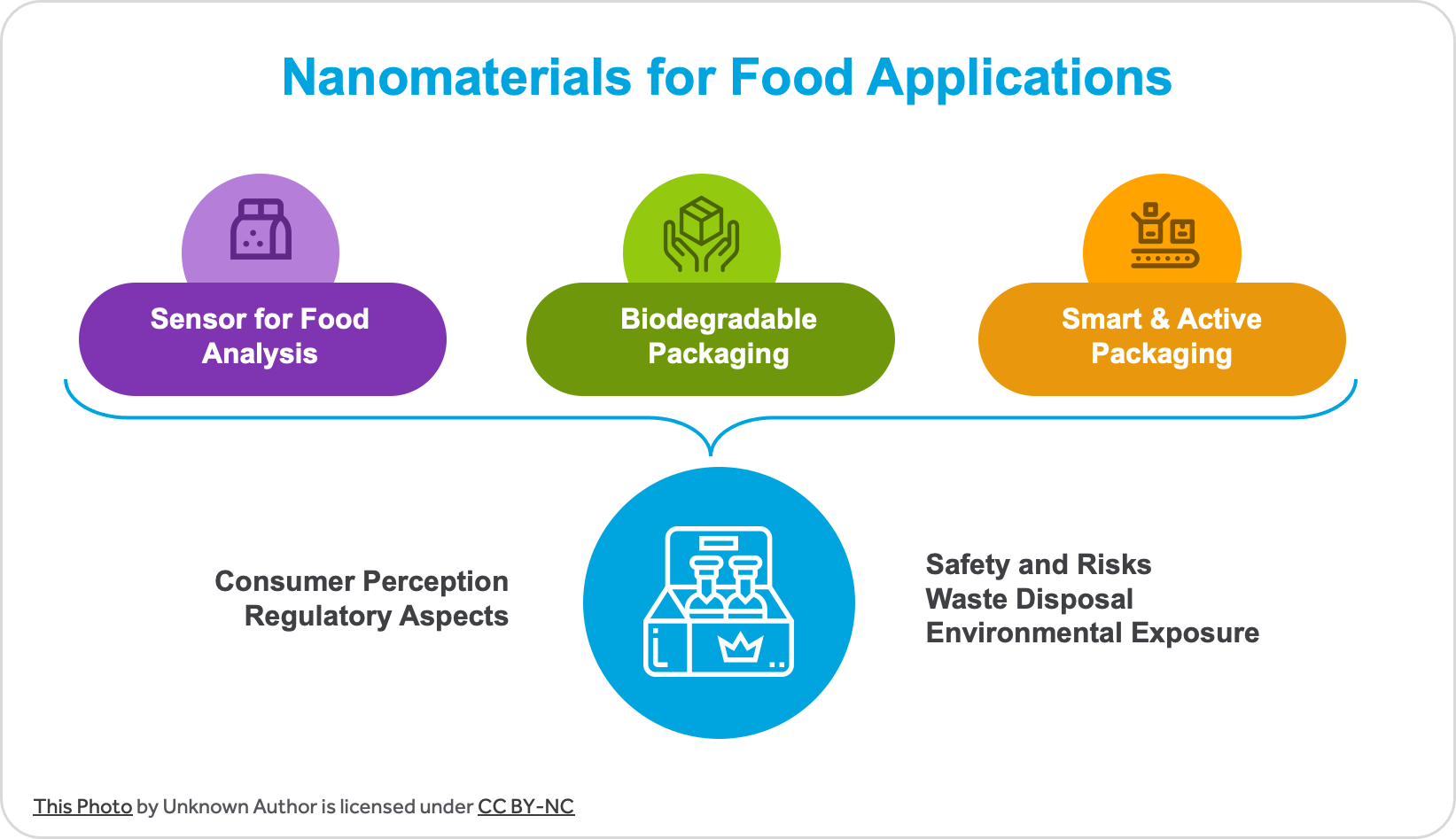 Nanomaterials for Food Applications

Sensor for Food Analysis

Biodegradable Packaging

Smart & Active Packaging

Consumer Perception
Regulatory Aspects

Safety and Risks
Waste Disposal
Environmental Exposure

This Photo by Unknown Author is licensed under CC BY-NC